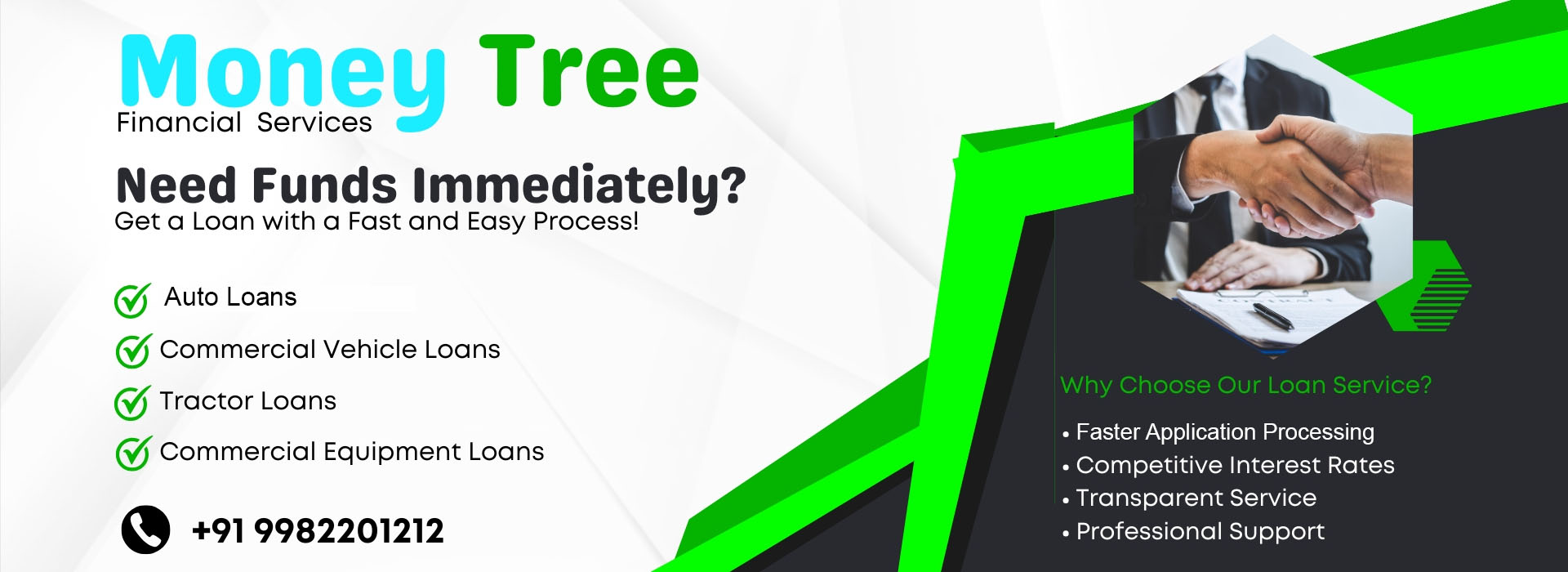 Money Tree
Financial Services

Need Funds Immediately?
Get a Loan with a Fast and Easy Process!

Auto Loans
Commercial Vehicle Loans
Tractor Loans
Commercial Equipment Loans

+91 9982201212

Why Choose Our Loan Service?

• Faster Application Processing
• Competitive Interest Rates
• Transparent Service
• Professional Support